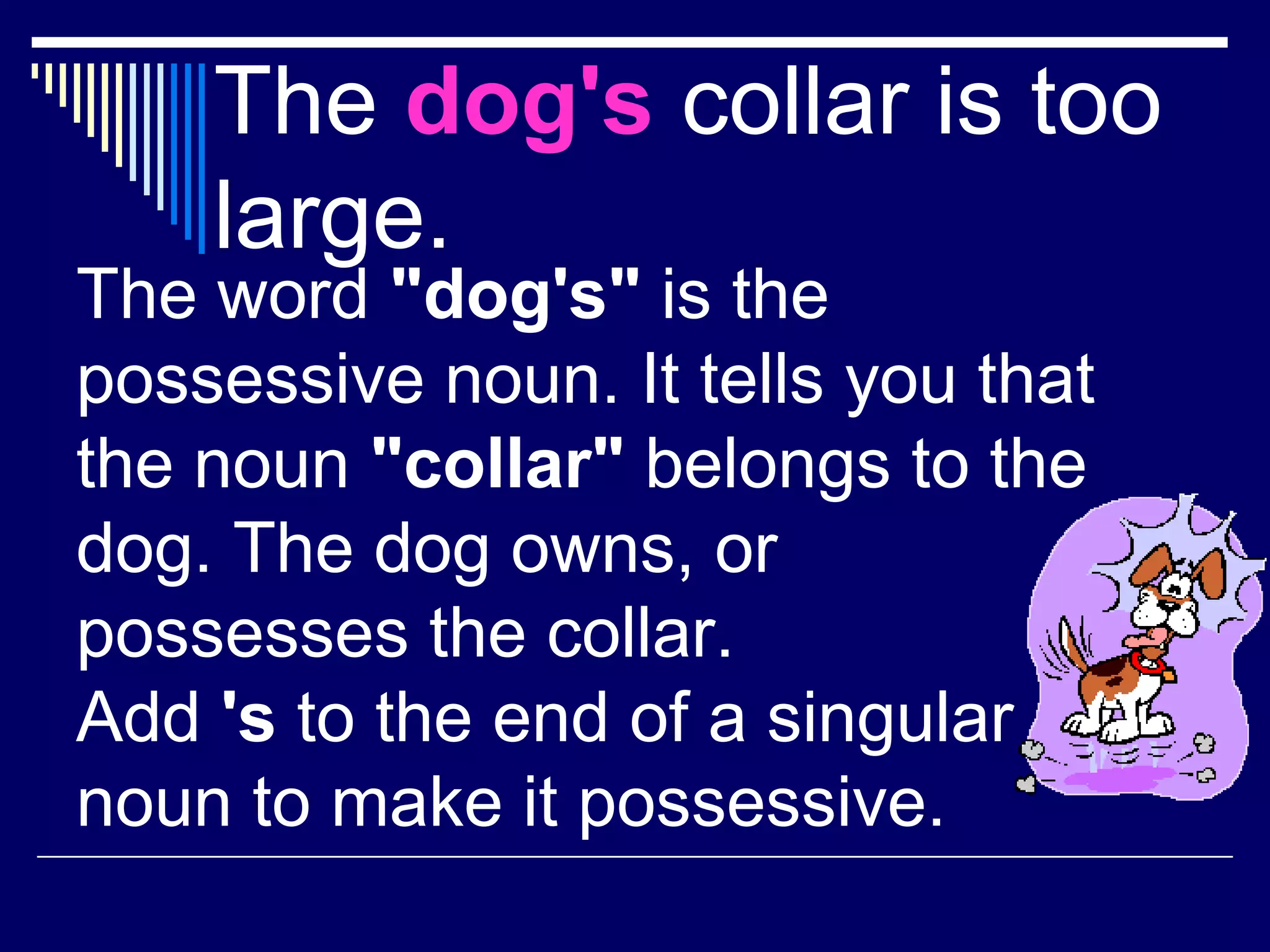 The dog's collar is too large.

The word "dog's" is the possessive noun. It tells you that the noun "collar" belongs to the dog. The dog owns, or possesses the collar.
Add 's to the end of a singular noun to make it possessive.